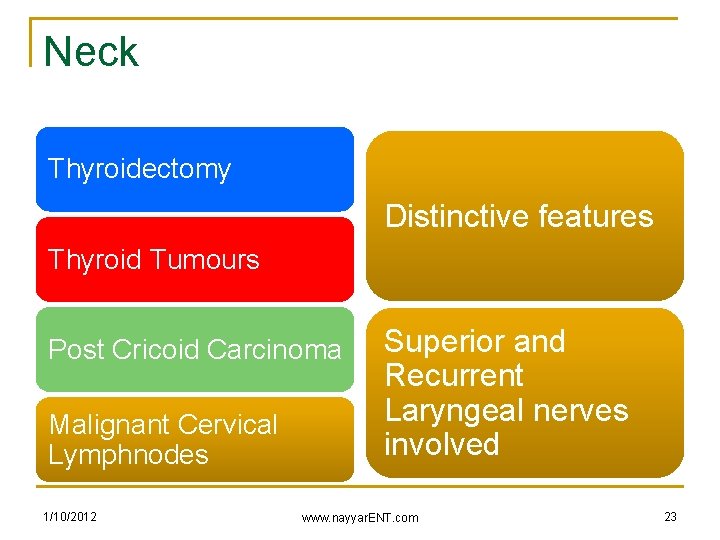 Neck

Thyroidectomy

Thyroid Tumours

Post Cricoid Carcinoma

Malignant Cervical Lymphnodes

Distinctive features

Superior and Recurrent Laryngeal nerves involved

1/10/2012

www.nayyarENT.com

23